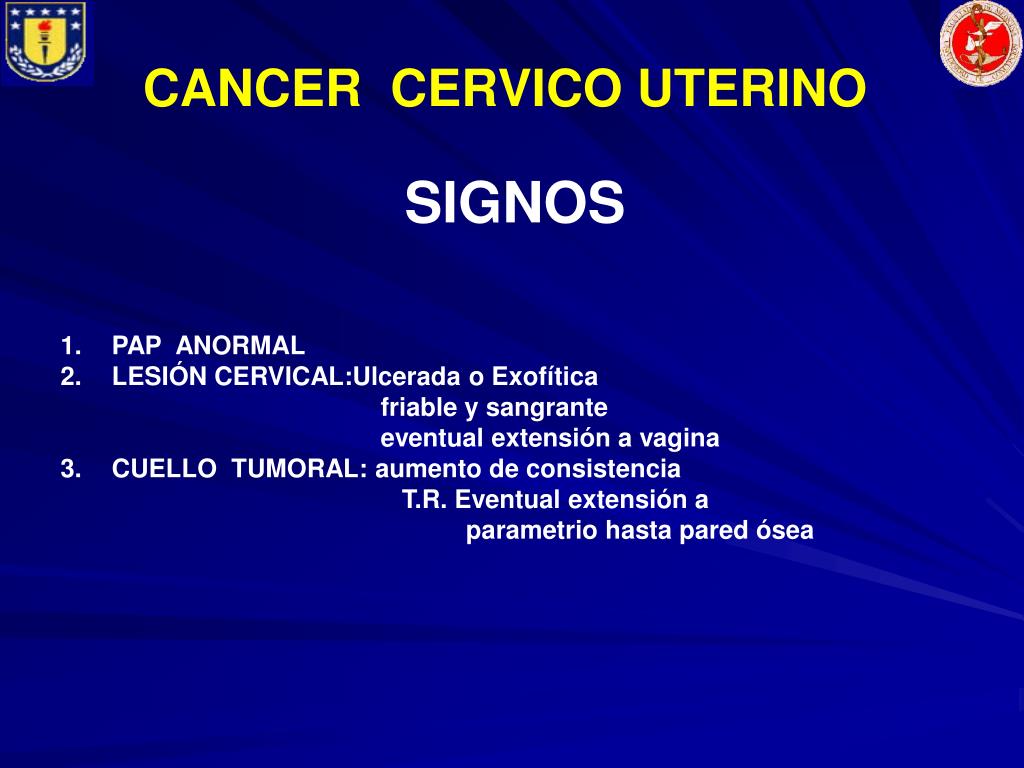 CANCER CERVICO UTERINO

SIGNOS

1. PAP ANORMAL
2. LESIÓN CERVICAL:Ulcerada o Exofítica
friable y sangrante
eventual extensión a vagina
3. CUELLO TUMORAL: aumento de consistencia
T.R. Eventual extensión a
parametrio hasta pared ósea